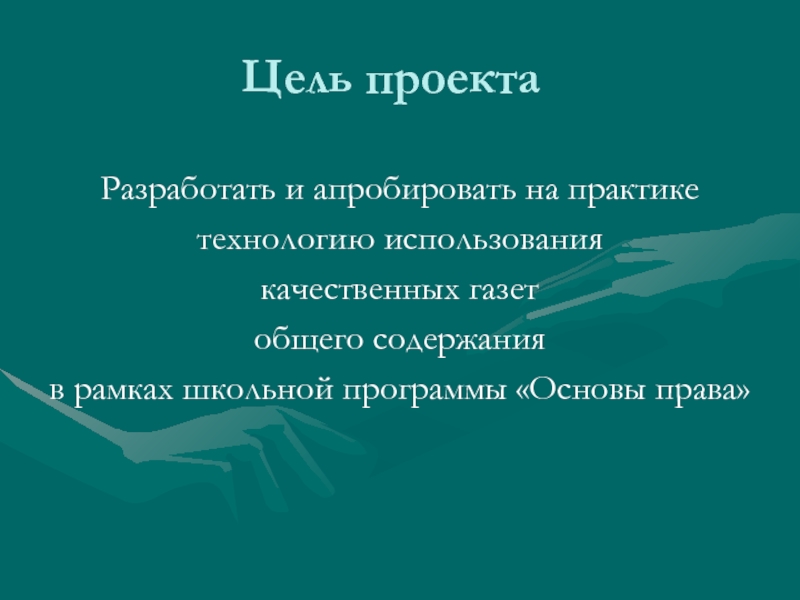 Цель проекта

Разработать и апробировать на практике технологию использования качественных газет общего содержания в рамках школьной программы «Основы права»